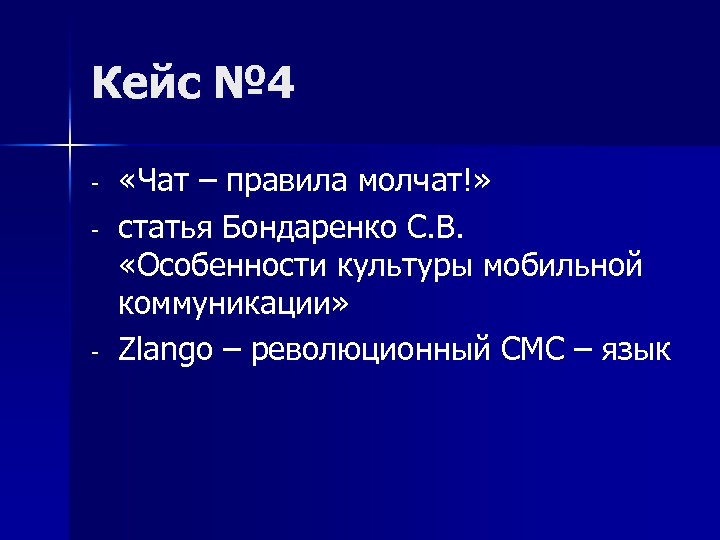 Кейс №4

- «Чат – правила молчат!»
- статья Бондаренко С.В. «Особенности культуры мобильной коммуникации»
- Zlango – революционный СМС – язык